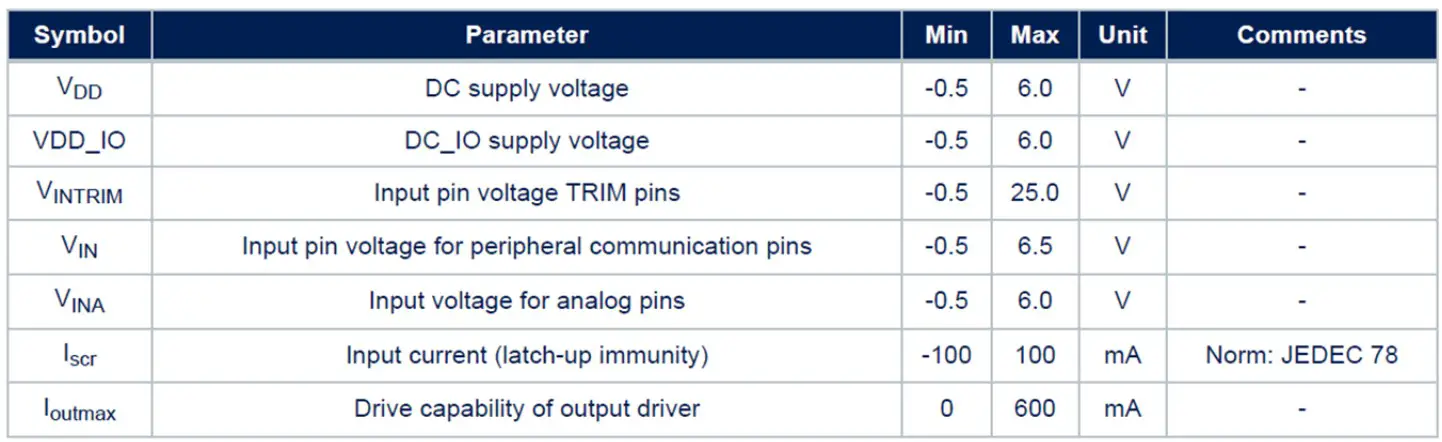 | Symbol | Parameter | Min | Max | Unit | Comments |
|---|---|---|---|---|---|
| $V_{DD}$ | DC supply voltage | -0.5 | 6.0 | V | - |
| VDD_IO | DC_IO supply voltage | -0.5 | 6.0 | V | - |
| $V_{INTRIM}$ | Input pin voltage TRIM pins | -0.5 | 25.0 | V | - |
| $V_{IN}$ | Input pin voltage for peripheral communication pins | -0.5 | 6.5 | V | - |
| $V_{INA}$ | Input voltage for analog pins | -0.5 | 6.0 | V | - |
| $I_{scr}$ | Input current (latch-up immunity) | -100 | 100 | mA | Norm: JEDEC 78 |
| $I_{outmax}$ | Drive capability of output driver | 0 | 600 | mA | - |